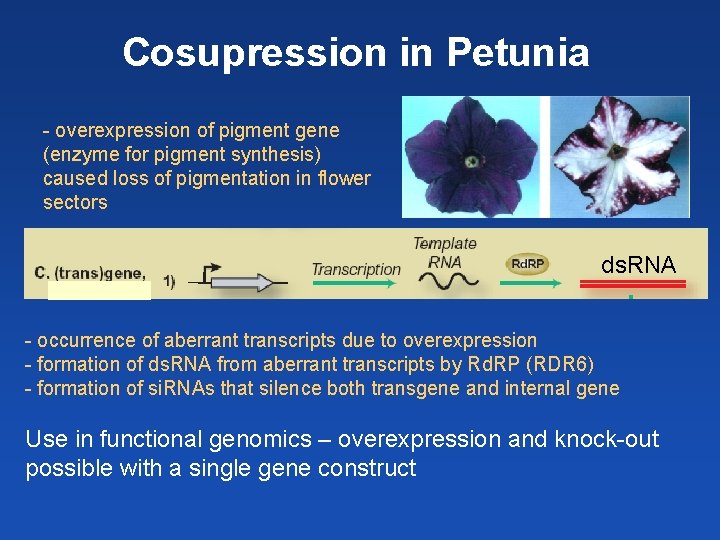 Cosupression in Petunia

- overexpression of pigment gene (enzyme for pigment synthesis) caused loss of pigmentation in flower sectors

C. (trans)gene, 1) Transcription Template RNA RdRP dsRNA

- occurrence of aberrant transcripts due to overexpression
- formation of dsRNA from aberrant transcripts by RdRP (RDR6)
- formation of siRNAs that silence both transgene and internal gene

Use in functional genomics – overexpression and knock-out possible with a single gene construct